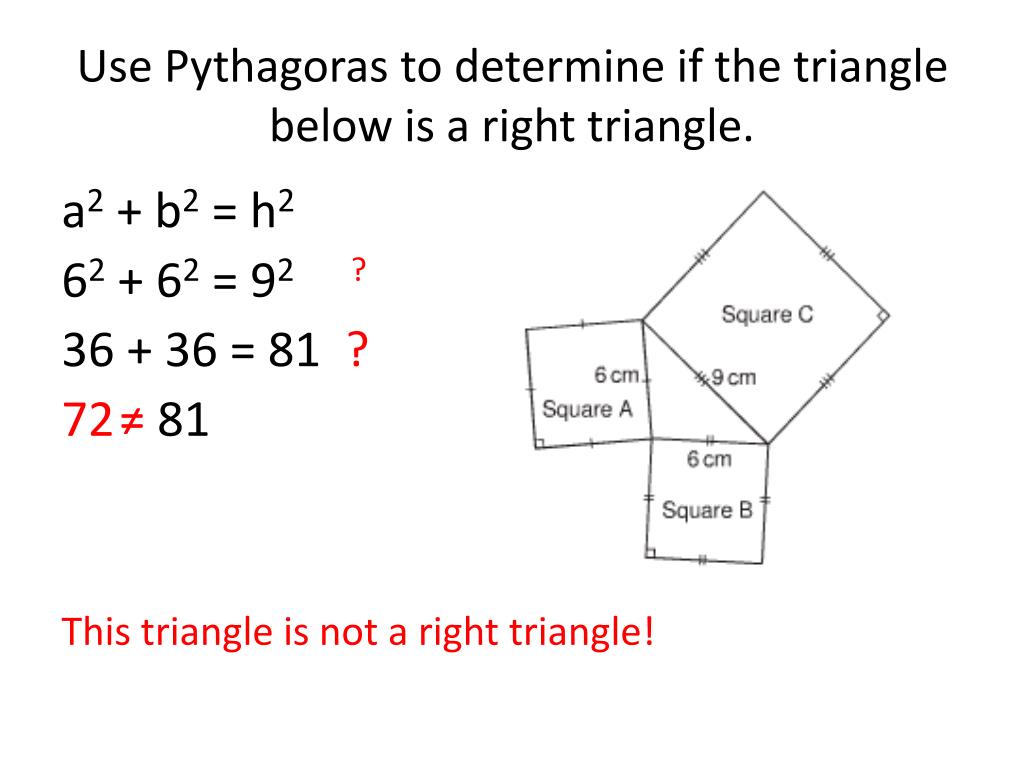 Use Pythagoras to determine if the triangle below is a right triangle.

$a^2 + b^2 = h^2$
$6^2 + 6^2 = 9^2$ ?
$36 + 36 = 81$ ?
$72 \neq 81$

Square C
6 cm
9 cm
Square A
6 cm
Square B

This triangle is not a right triangle!